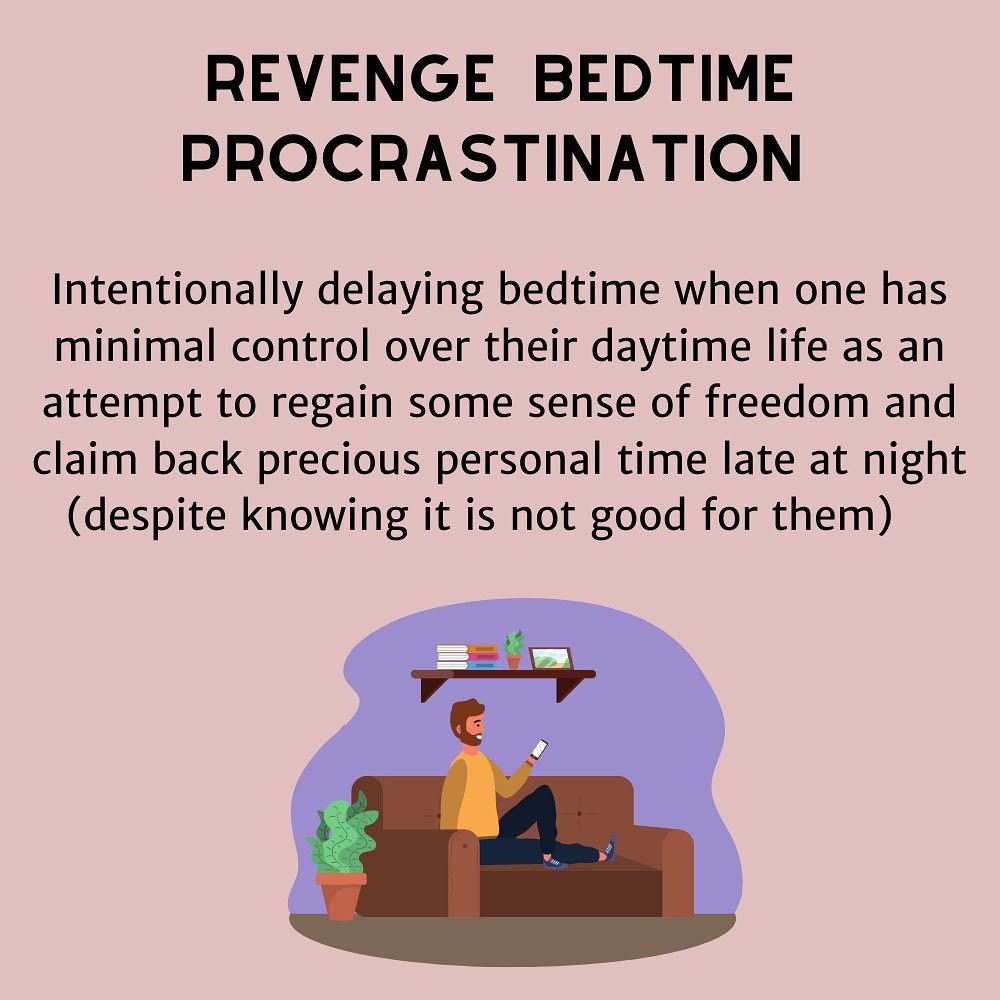 REVENGE BEDTIME PROCRASTINATION

Intentionally delaying bedtime when one has minimal control over their daytime life as an attempt to regain some sense of freedom and claim back precious personal time late at night (despite knowing it is not good for them)